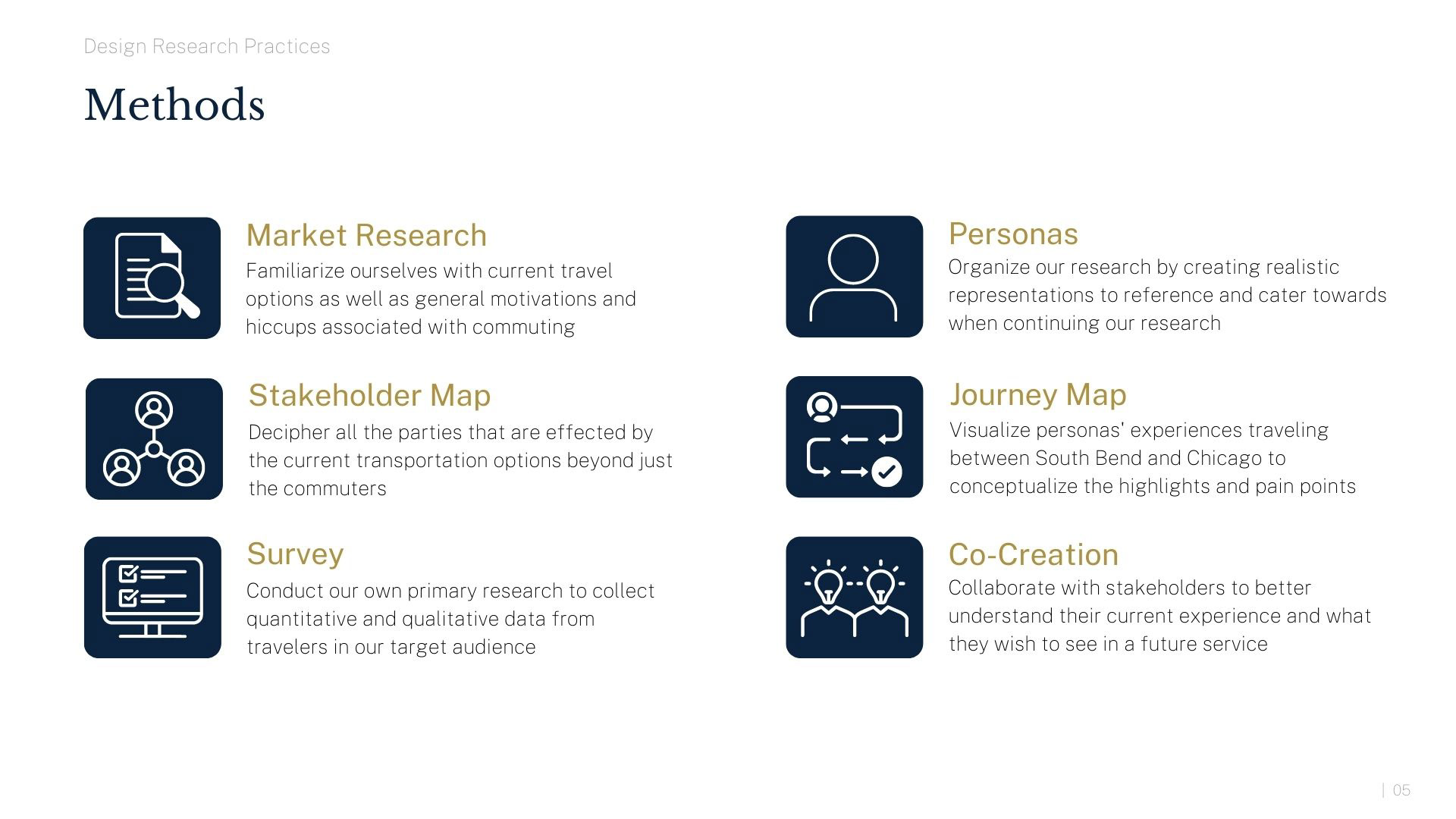 Design Research Practices

Methods

Market Research
Familiarize ourselves with current travel options as well as general motivations and hiccups associated with commuting

Stakeholder Map
Decipher all the parties that are effected by the current transportation options beyond just the commuters

Survey
Conduct our own primary research to collect quantitative and qualitative data from travelers in our target audience

Personas
Organize our research by creating realistic representations to reference and cater towards when continuing our research

Journey Map
Visualize personas' experiences traveling between South Bend and Chicago to conceptualize the highlights and pain points

Co-Creation
Collaborate with stakeholders to better understand their current experience and what they wish to see in a future service

| 05